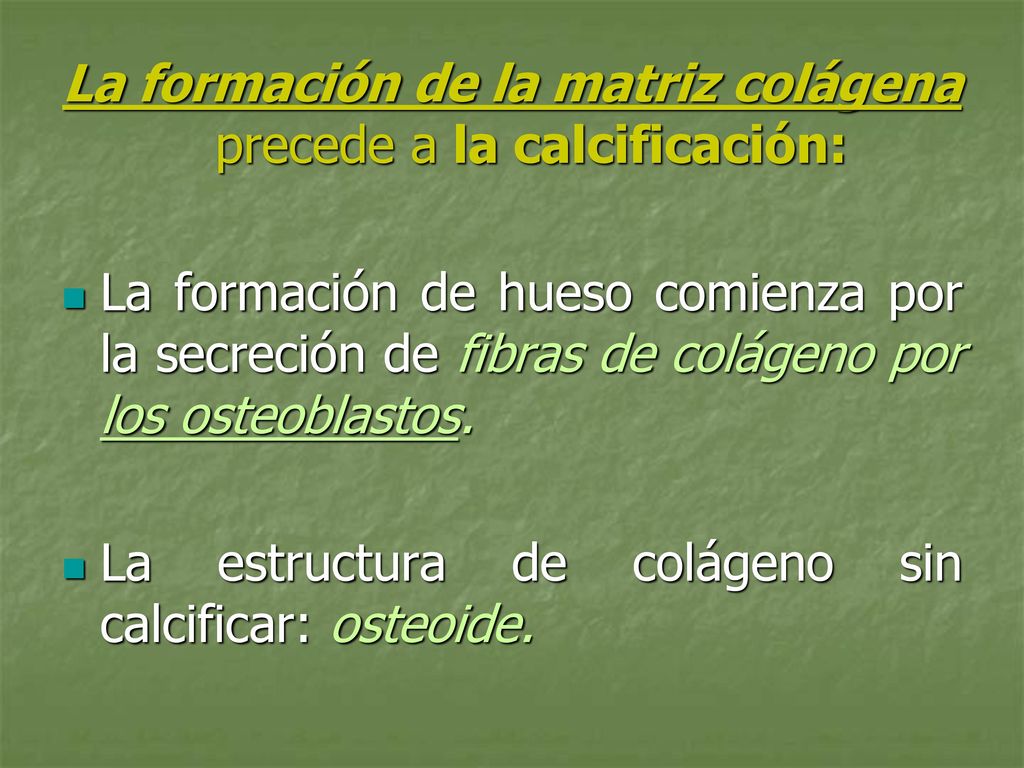 La formación de la matriz colágena precede a la calcificación:

La formación de hueso comienza por la secreción de fibras de colágeno por los osteoblastos.

La estructura de colágeno sin calcificar: osteoide.